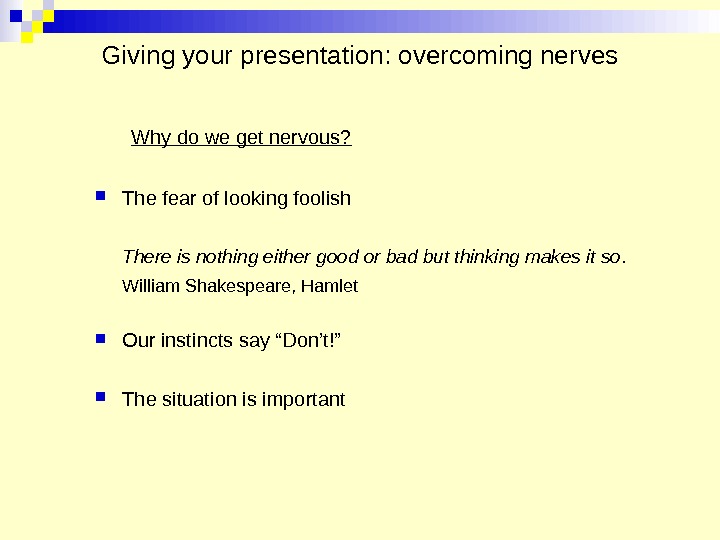 Giving your presentation: overcoming nerves

Why do we get nervous?

The fear of looking foolish

There is nothing either good or bad but thinking makes it so.

William Shakespeare, Hamlet

Our instincts say “Don’t!”

The situation is important